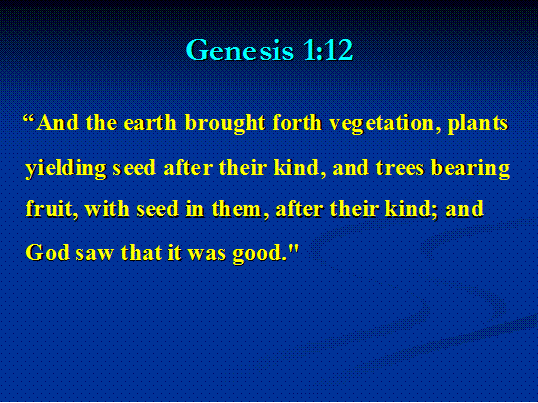 Genesis 1:12

“And the earth brought forth vegetation, plants yielding seed after their kind, and trees bearing fruit, with seed in them, after their kind; and God saw that it was good."